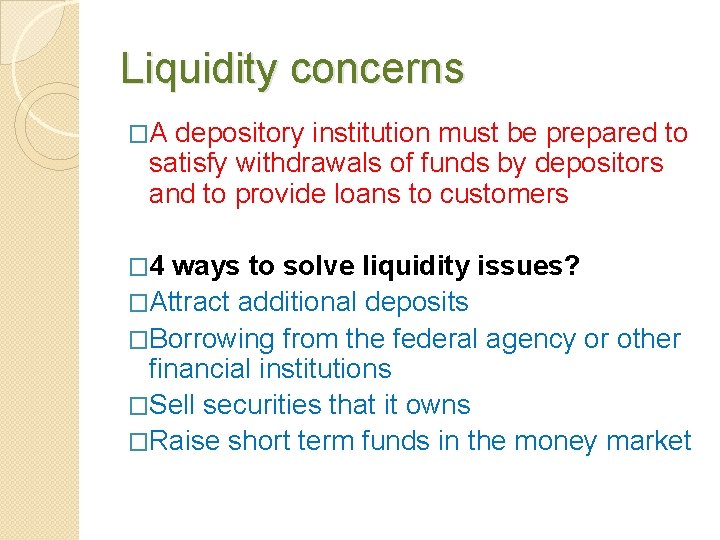 Liquidity concerns

□A depository institution must be prepared to satisfy withdrawals of funds by depositors and to provide loans to customers

□4 ways to solve liquidity issues?
□Attract additional deposits
□Borrowing from the federal agency or other financial institutions
□Sell securities that it owns
□Raise short term funds in the money market